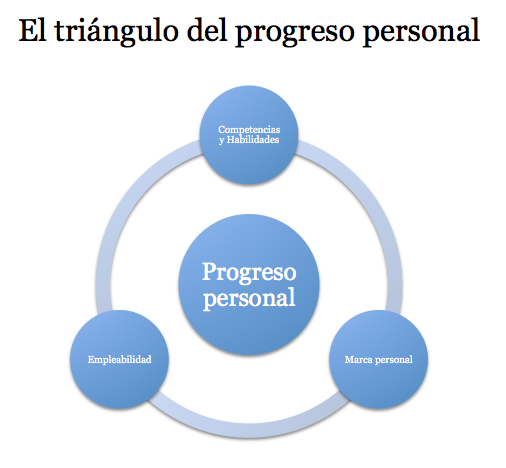 El triángulo del progreso personal

Competencias y Habilidades

Progreso personal

Empleabilidad

Marca personal